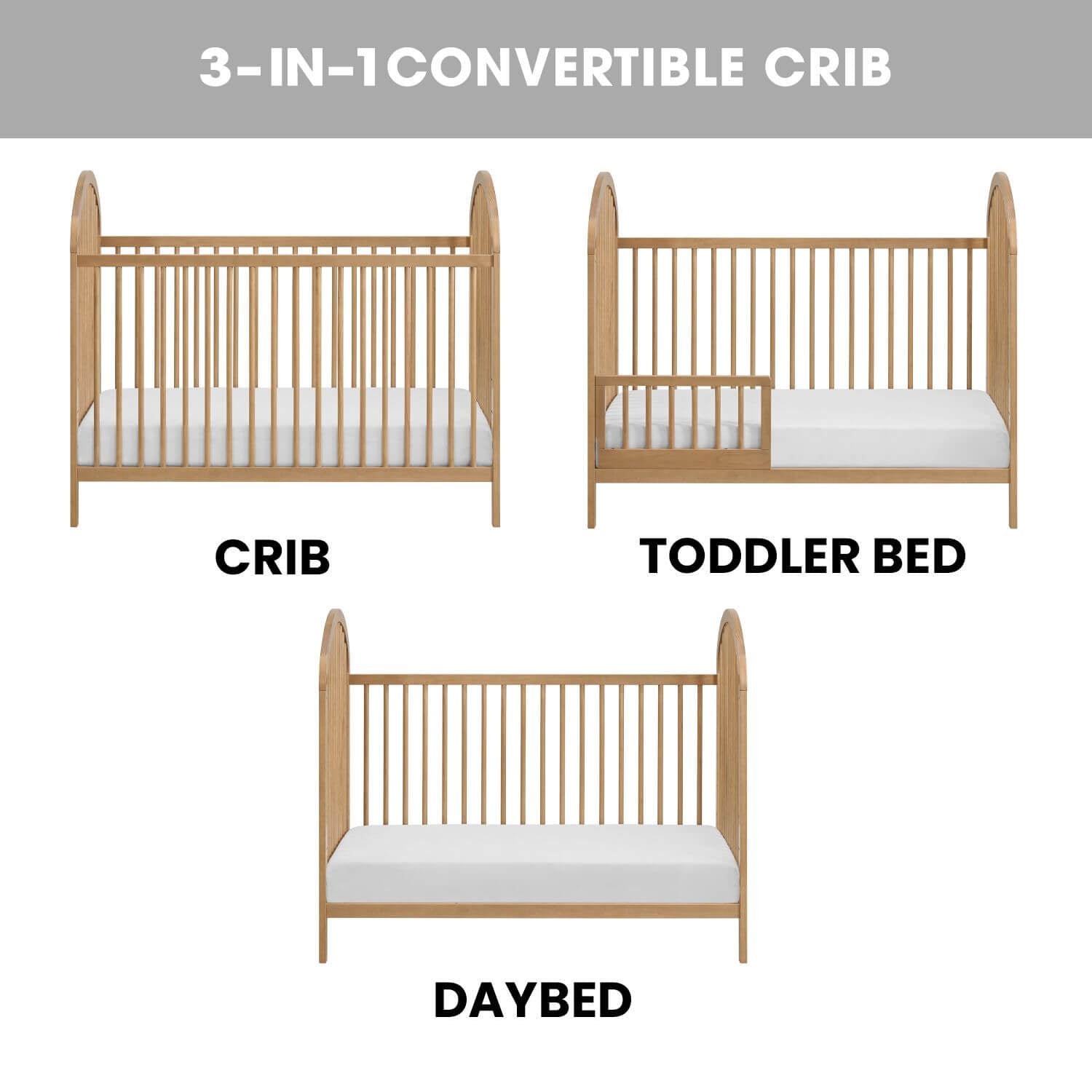 3-IN-1CONVERTIBLE CRIB

CRIB

TODDLER BED

DAYBED